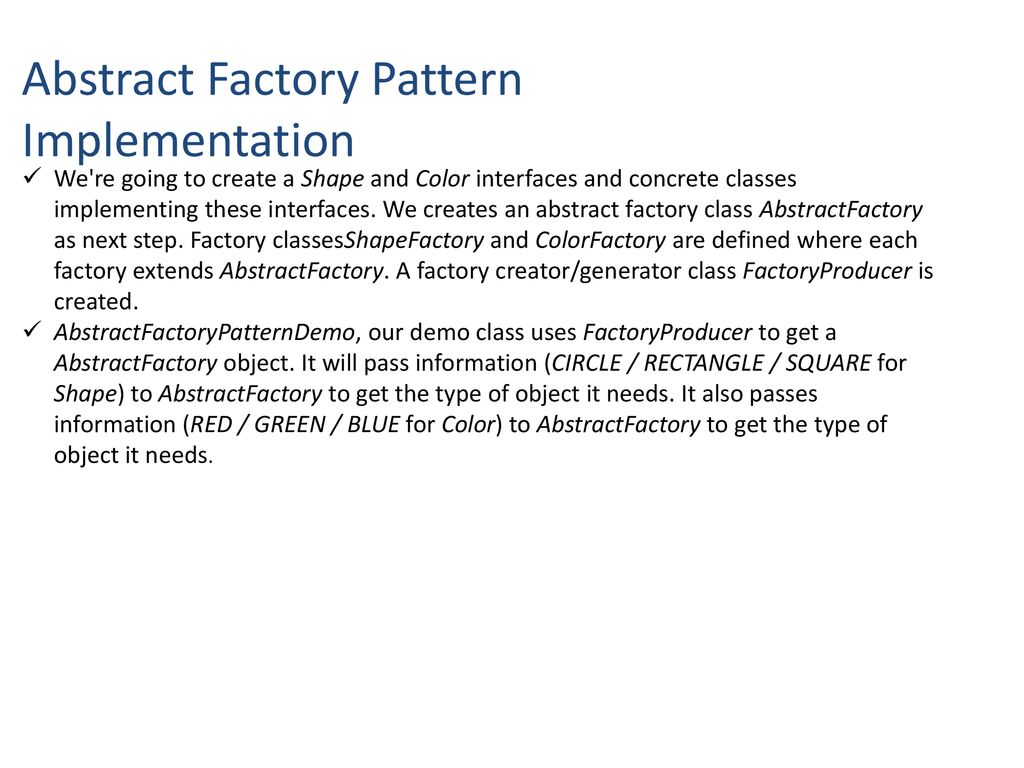 Abstract Factory Pattern Implementation

✓ We're going to create a Shape and Color interfaces and concrete classes implementing these interfaces. We creates an abstract factory class AbstractFactory as next step. Factory classesShapeFactory and ColorFactory are defined where each factory extends AbstractFactory. A factory creator/generator class FactoryProducer is created.

✓ AbstractFactoryPatternDemo, our demo class uses FactoryProducer to get a AbstractFactory object. It will pass information (CIRCLE / RECTANGLE / SQUARE for Shape) to AbstractFactory to get the type of object it needs. It also passes information (RED / GREEN / BLUE for Color) to AbstractFactory to get the type of object it needs.